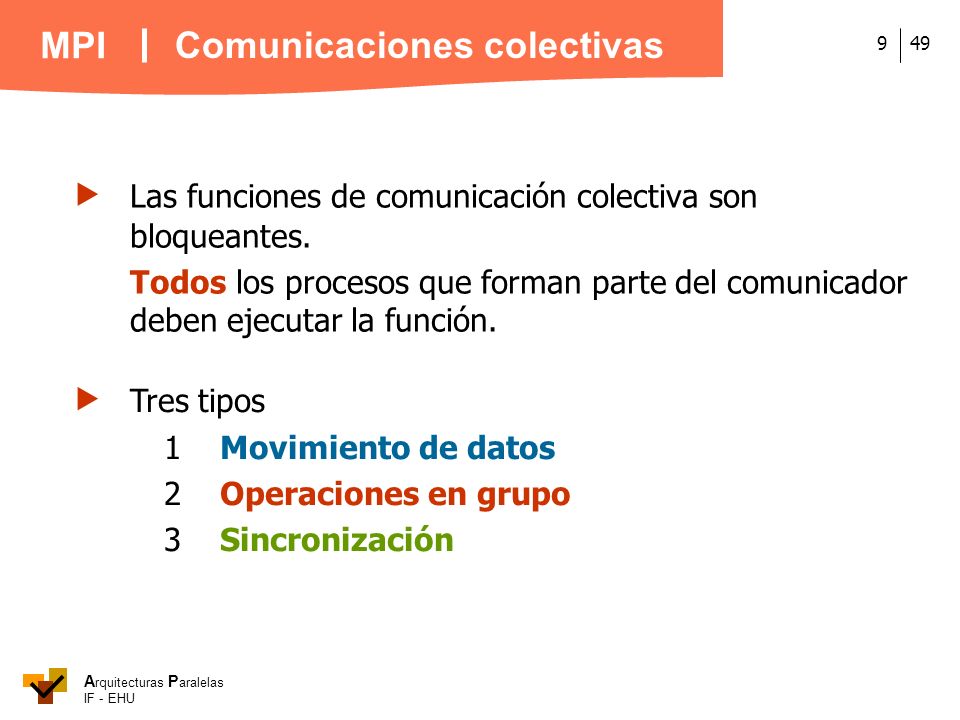 MPI | Comunicaciones colectivas

9 | 49

Las funciones de comunicación colectiva son bloqueantes.

Todos los procesos que forman parte del comunicador deben ejecutar la función.

Tres tipos

1 Movimiento de datos
2 Operaciones en grupo
3 Sincronización

Arquitecturas Paralelas
IF - EHU